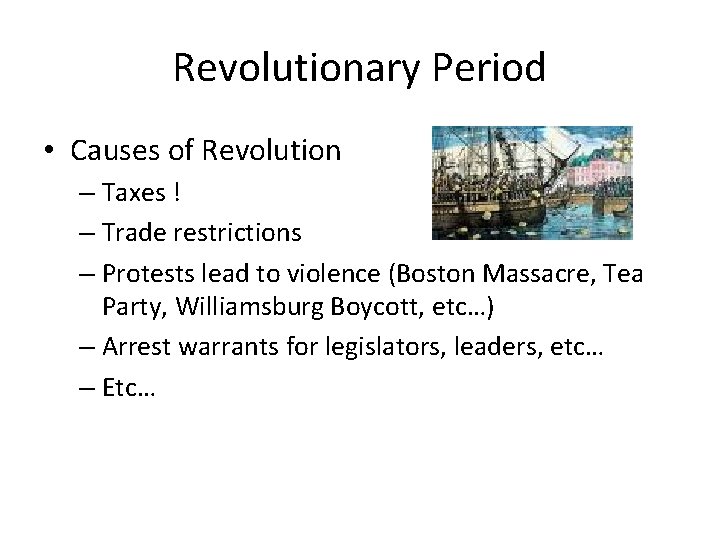 Revolutionary Period

• Causes of Revolution
 – Taxes !
 – Trade restrictions
 – Protests lead to violence (Boston Massacre, Tea Party, Williamsburg Boycott, etc…)
 – Arrest warrants for legislators, leaders, etc…
 – Etc…